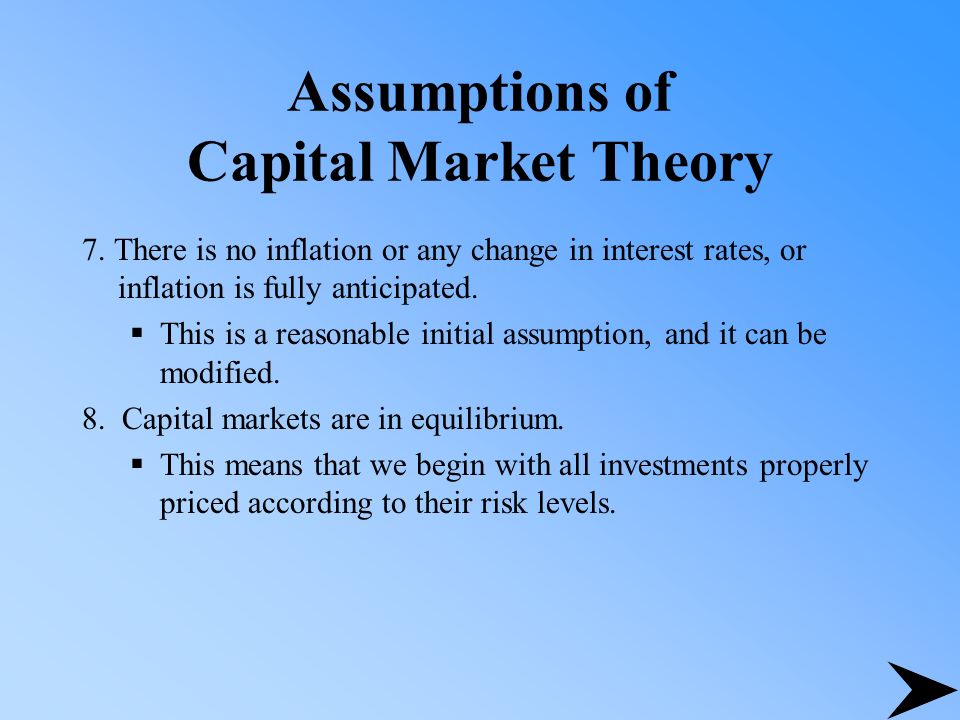 Assumptions of
Capital Market Theory

7. There is no inflation or any change in interest rates, or inflation is fully anticipated.

▪ This is a reasonable initial assumption, and it can be modified.

8. Capital markets are in equilibrium.

▪ This means that we begin with all investments properly priced according to their risk levels.